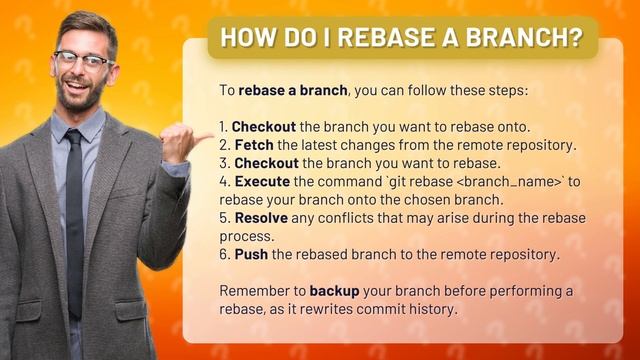 HOW DO I REBASE A BRANCH?

To rebase a branch, you can follow these steps:

1. Checkout the branch you want to rebase onto.
2. Fetch the latest changes from the remote repository.
3. Checkout the branch you want to rebase.
4. Execute the command `git rebase <branch_name>` to rebase your branch onto the chosen branch.
5. Resolve any conflicts that may arise during the rebase process.
6. Push the rebased branch to the remote repository.

Remember to backup your branch before performing a rebase, as it rewrites commit history.